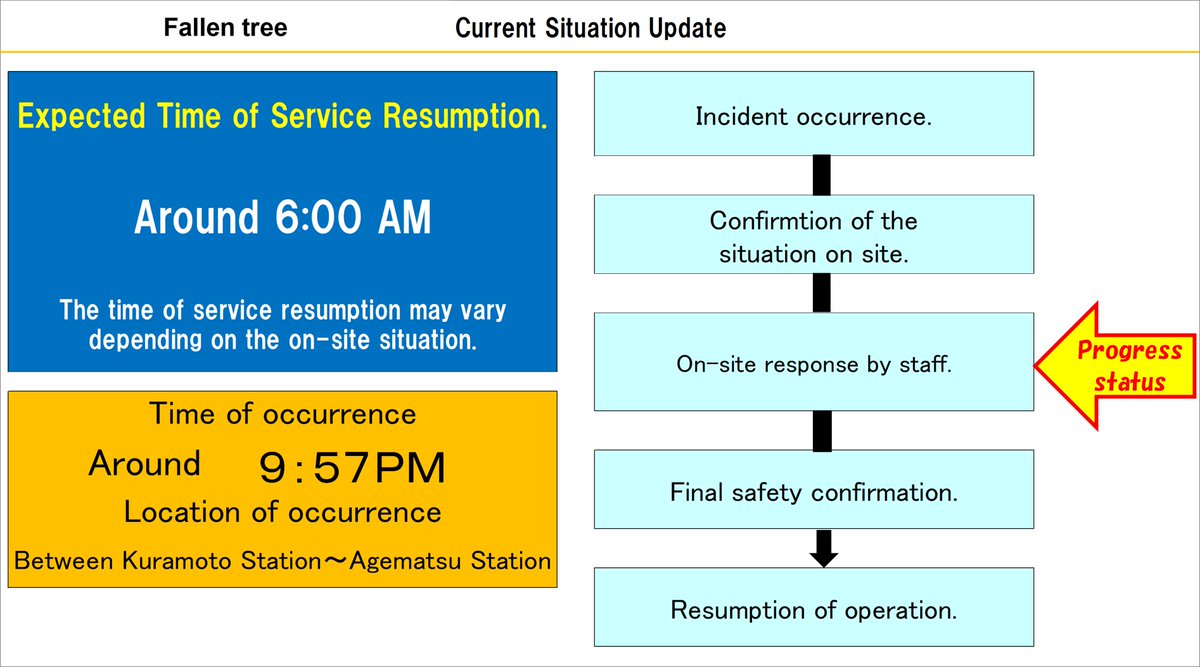 Fallen tree

Current Situation Update

Expected Time of Service Resumption.

Around 6:00 AM

The time of service resumption may vary depending on the on-site situation.

Time of occurrence

Around 9:57PM

Location of occurrence

Between Kuramoto Station～Agematsu Station

Incident occurrence.

Confirmtion of the situation on site.

On-site response by staff.

Progress status

Final safety confirmation.

Resumption of operation.